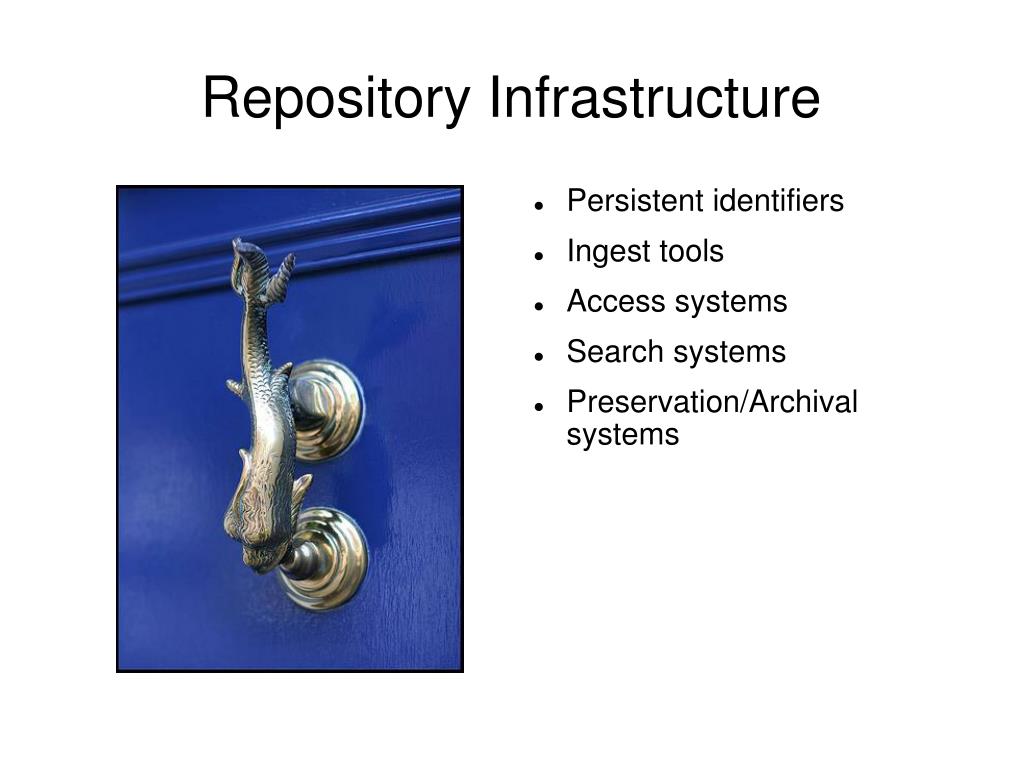 Repository Infrastructure

- Persistent identifiers
- Ingest tools
- Access systems
- Search systems
- Preservation/Archival systems